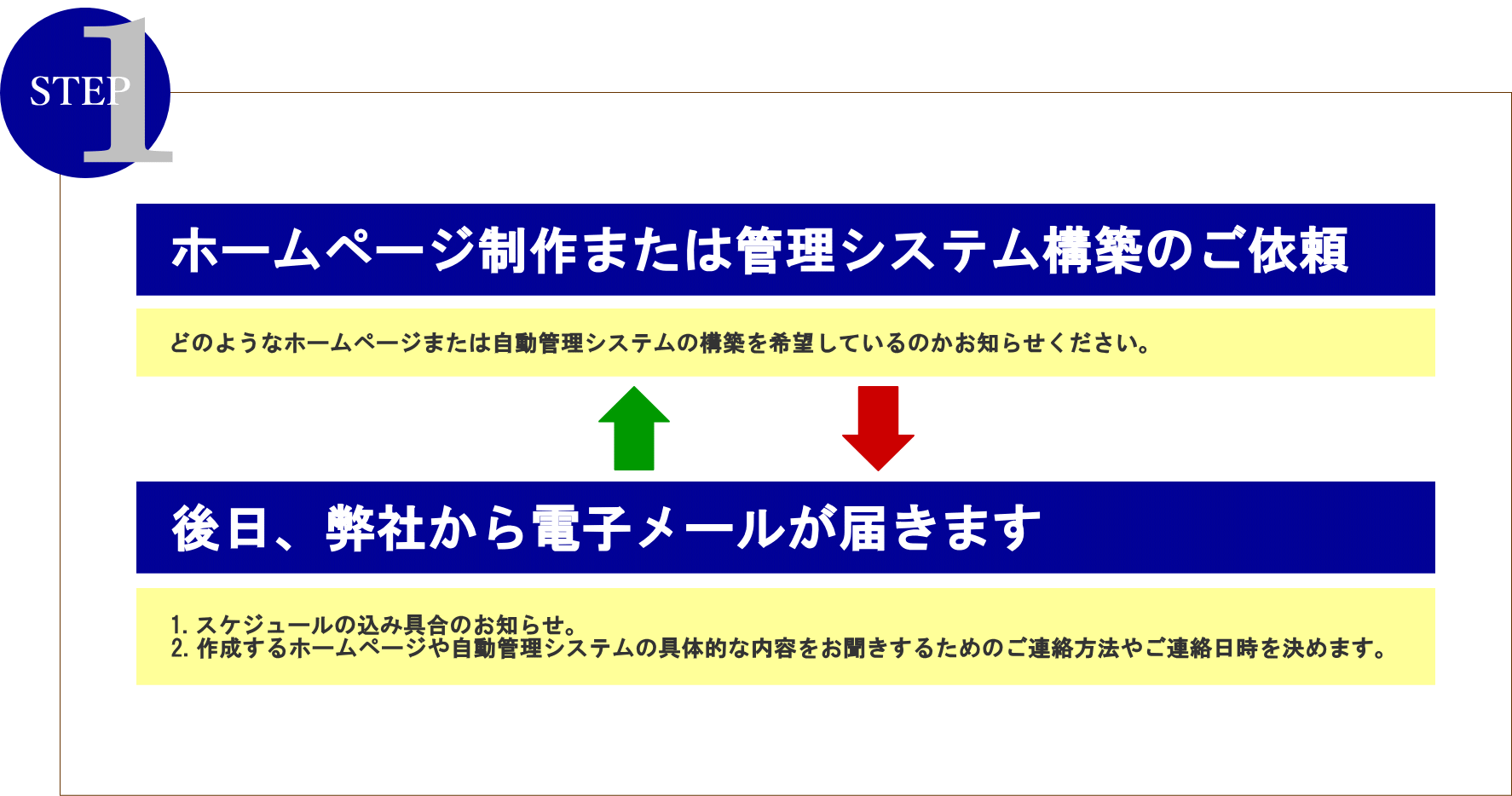 STEP 1

ホームページ制作または管理システム構築のご依頼

どのようなホームページまたは自動管理システムの構築を希望しているのかお知らせください。

後日、弊社から電子メールが届きます

1. スケジュールの込み具合のお知らせ。
2. 作成するホームページや自動管理システムの具体的な内容をお聞きするためのご連絡方法やご連絡日時を決めます。